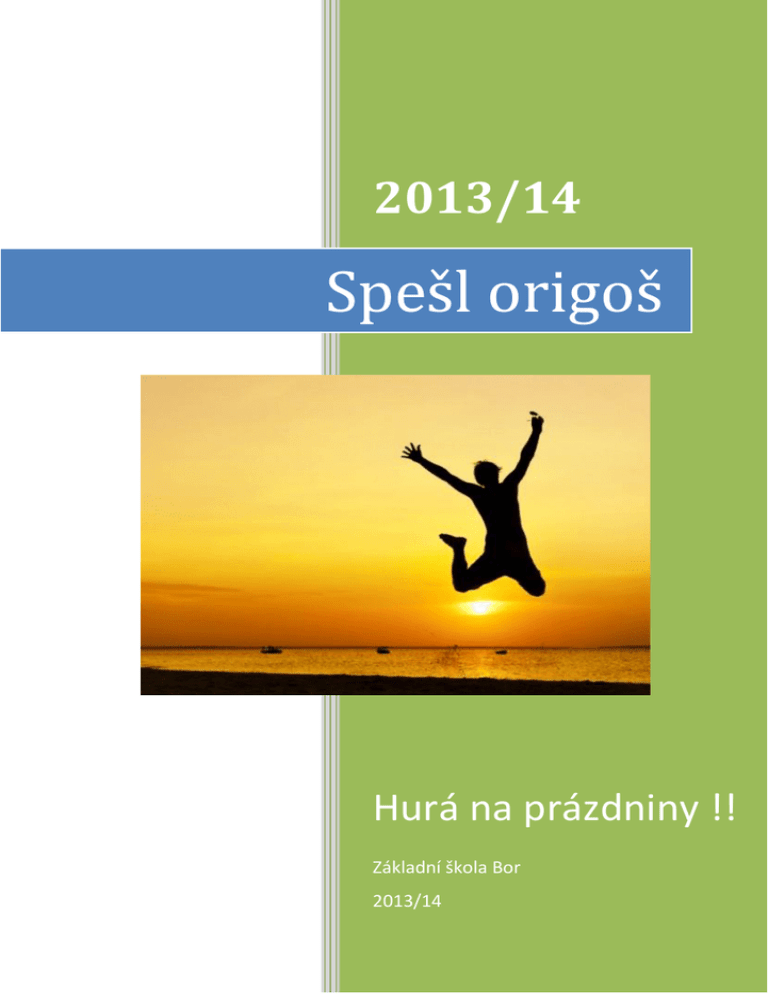 2013/14

Spešl origoš

Hurá na prázdniny !!

Základní škola Bor

2013/14